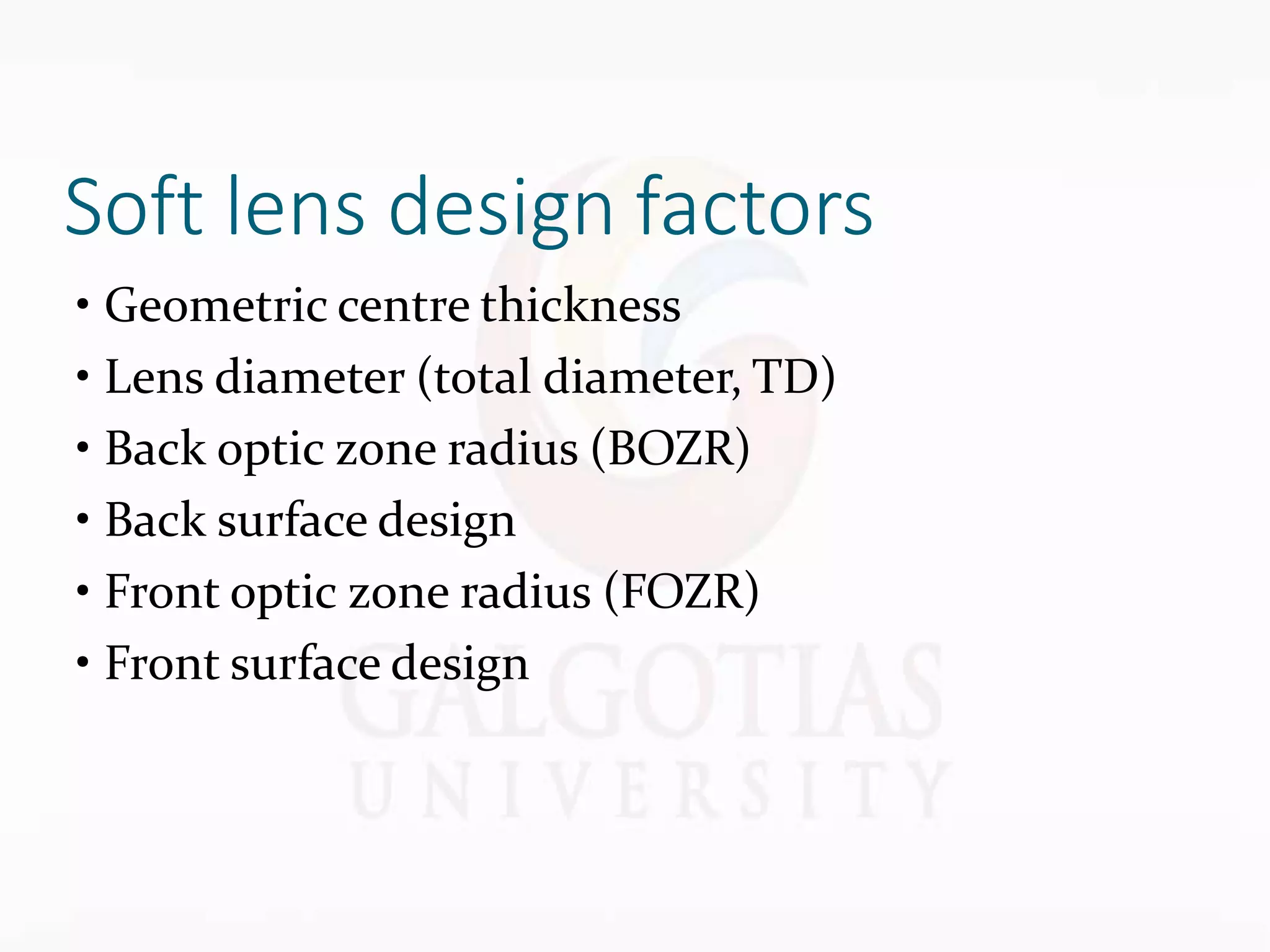 Soft lens design factors

• Geometric centre thickness
• Lens diameter (total diameter, TD)
• Back optic zone radius (BOZR)
• Back surface design
• Front optic zone radius (FOZR)
• Front surface design

GALGOTIAS
UNIVERSITY